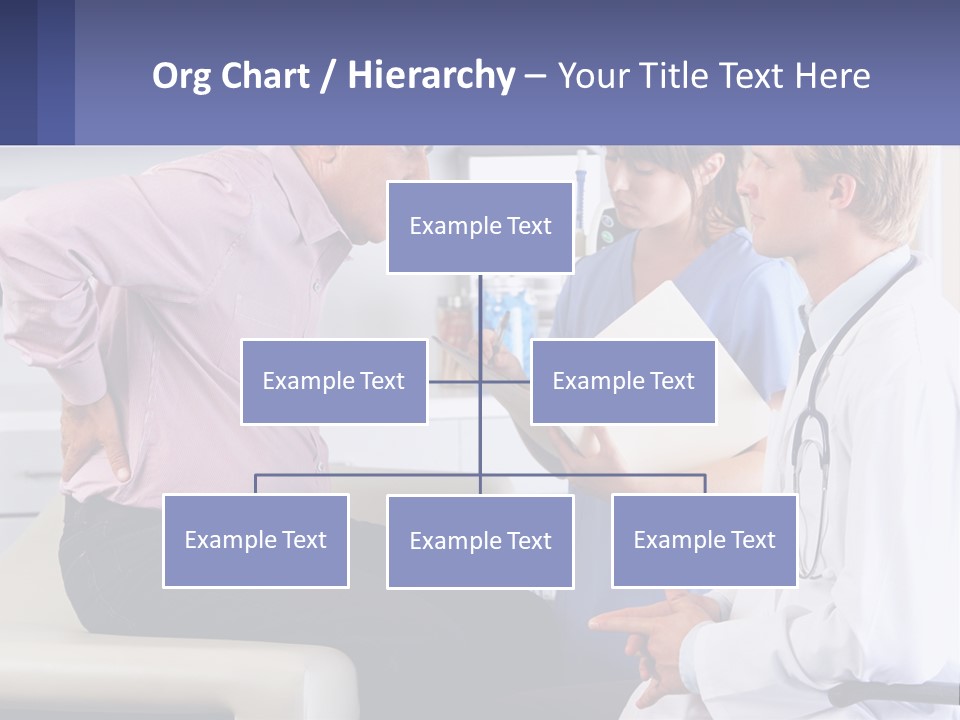 Org Chart / Hierarchy – Your Title Text Here

Example Text

Example Text

Example Text

Example Text

Example Text

Example Text